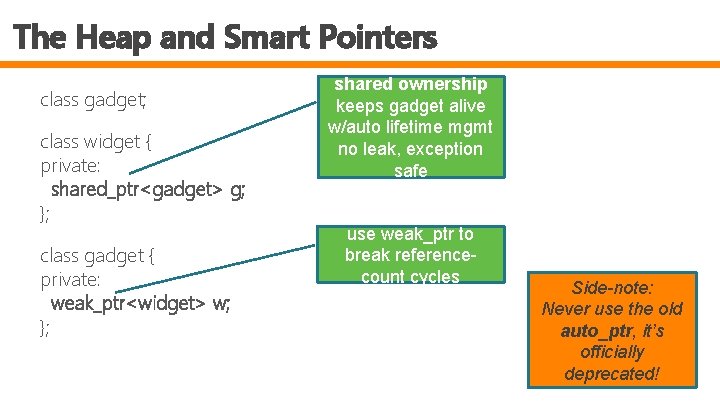 The Heap and Smart Pointers

class gadget;

class widget {
private:
  shared_ptr<gadget> g;
};

class gadget {
private:
  weak_ptr<widget> w;
};

shared ownership keeps gadget alive w/auto lifetime mgmt no leak, exception safe

use weak_ptr to break reference-count cycles

Side-note: Never use the old auto_ptr, it's officially deprecated!